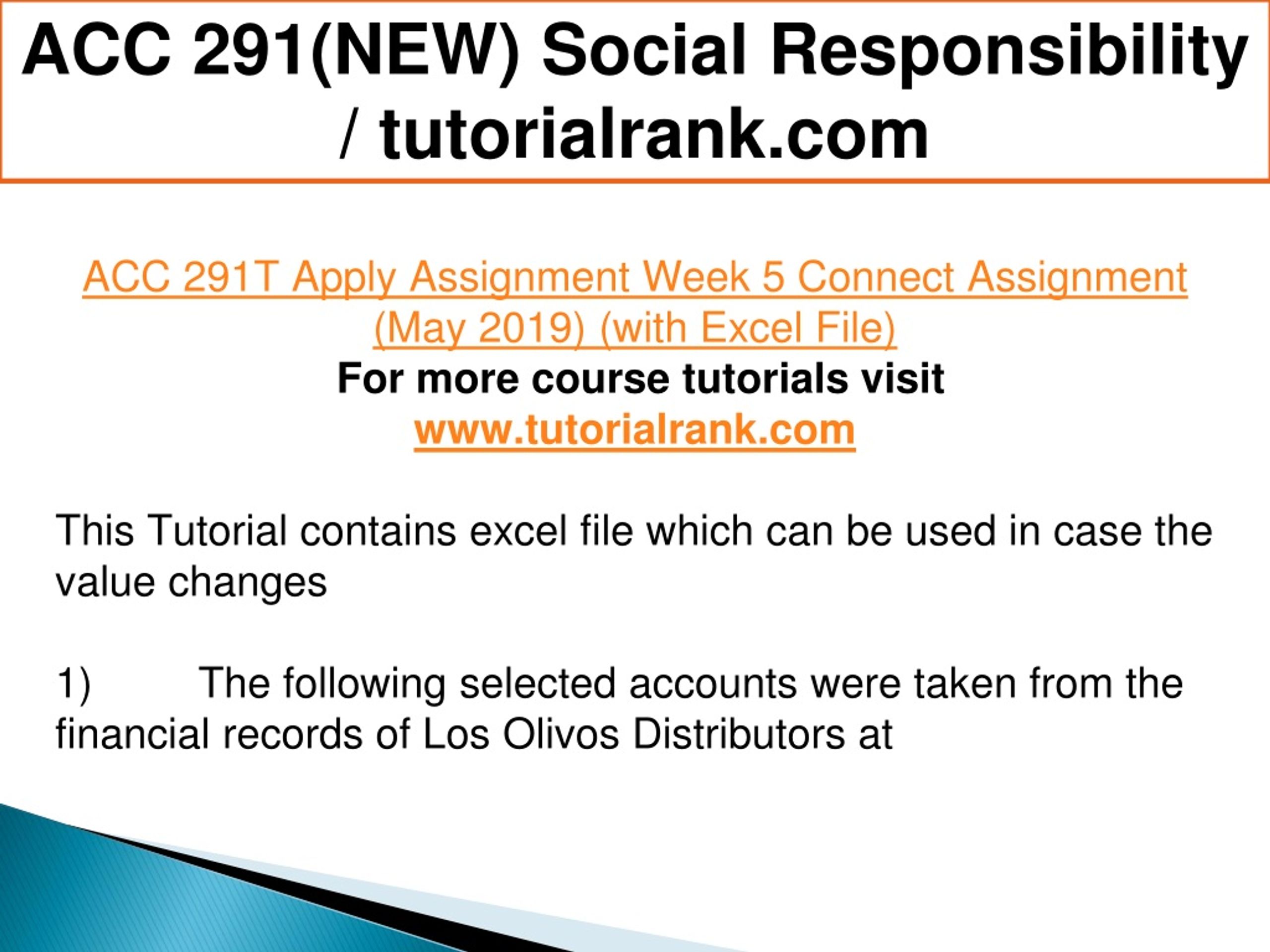 ACC 291(NEW) Social Responsibility / tutorialrank.com

ACC 291T Apply Assignment Week 5 Connect Assignment (May 2019) (with Excel File)
For more course tutorials visit
www.tutorialrank.com

This Tutorial contains excel file which can be used in case the value changes

1) The following selected accounts were taken from the financial records of Los Olivos Distributors at